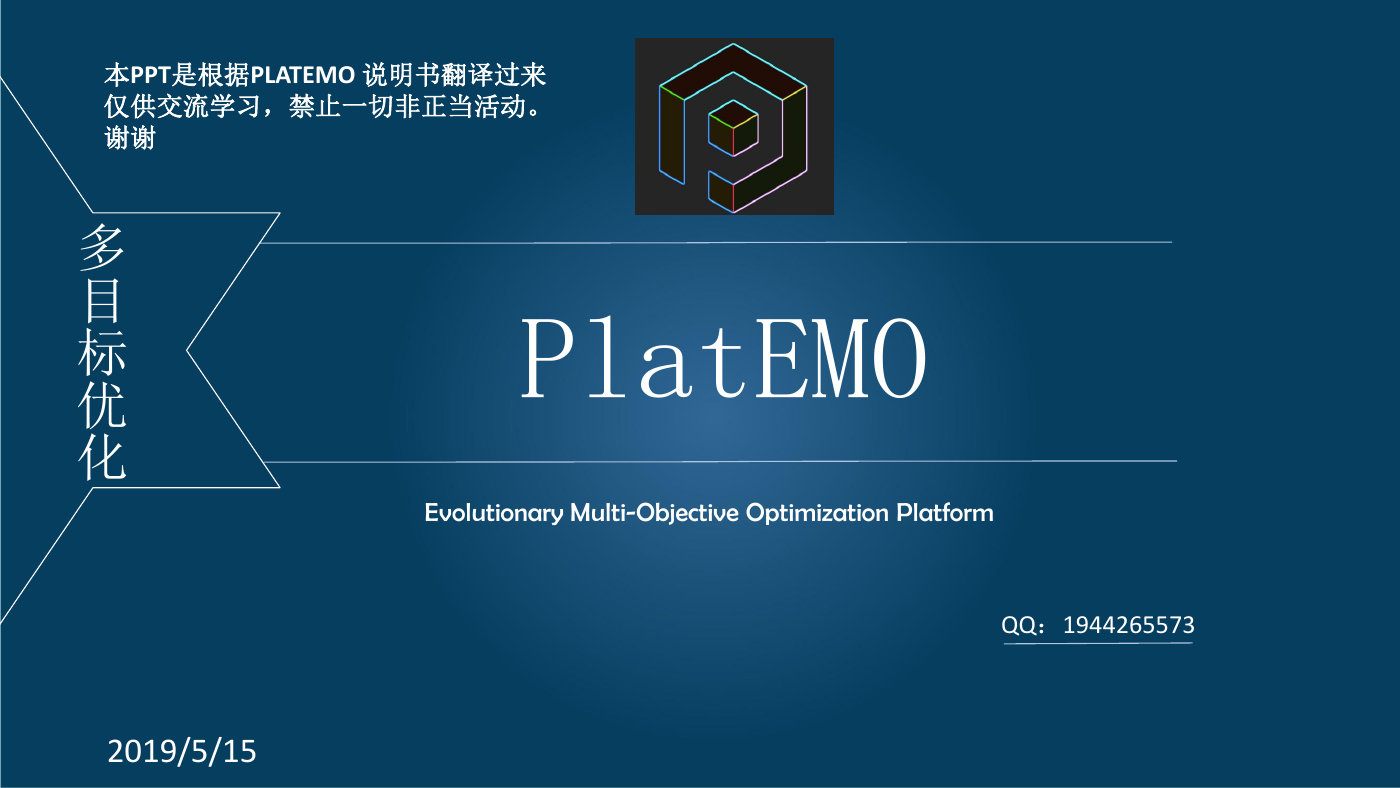 本PPT是根据PLATEMO 说明书翻译过来
仅供交流学习，禁止一切非正当活动。
谢谢

多目标优化

PlatEMO

Evolutionary Multi-Objective Optimization Platform

QQ：1944265573

2019/5/15